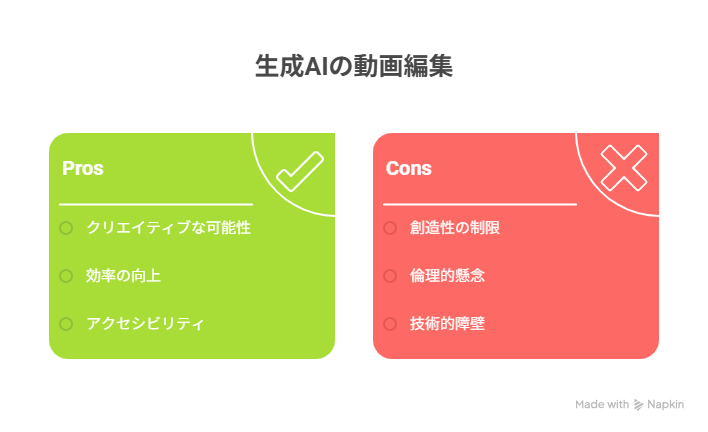 生成AIの動画編集

Pros

クリエイティブな可能性

効率の向上

アクセシビリティ

Cons

創造性の制限

倫理的懸念

技術的障壁

Made with Napkin